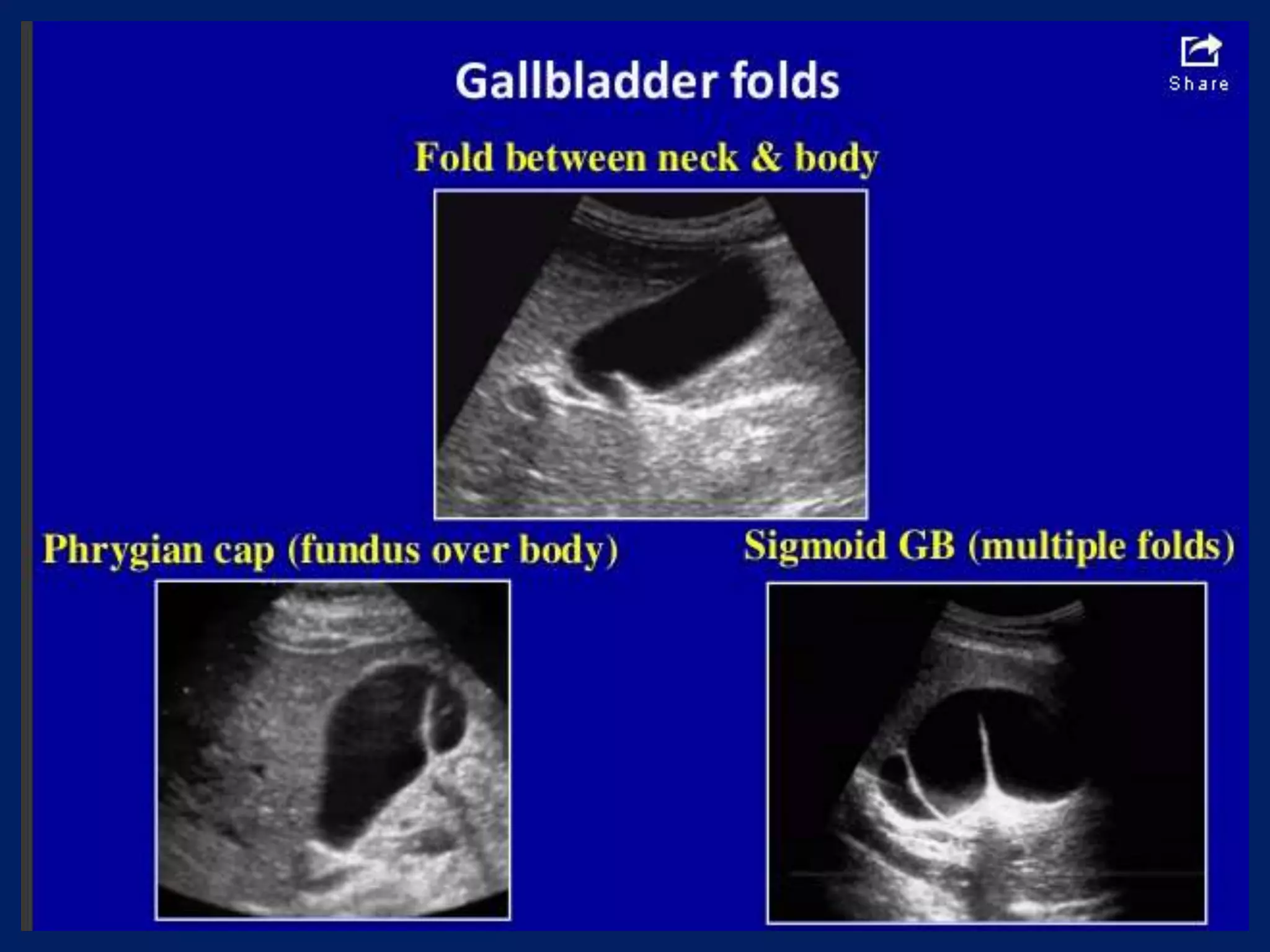 Gallbladder folds

Share

Fold between neck & body

Phrygian cap (fundus over body)

Sigmoid GB (multiple folds)